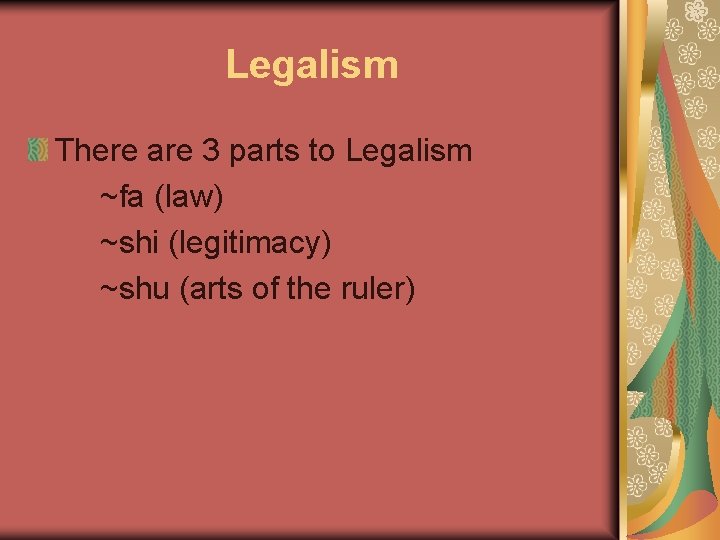 Legalism

There are 3 parts to Legalism
~fa (law)
~shi (legitimacy)
~shu (arts of the ruler)